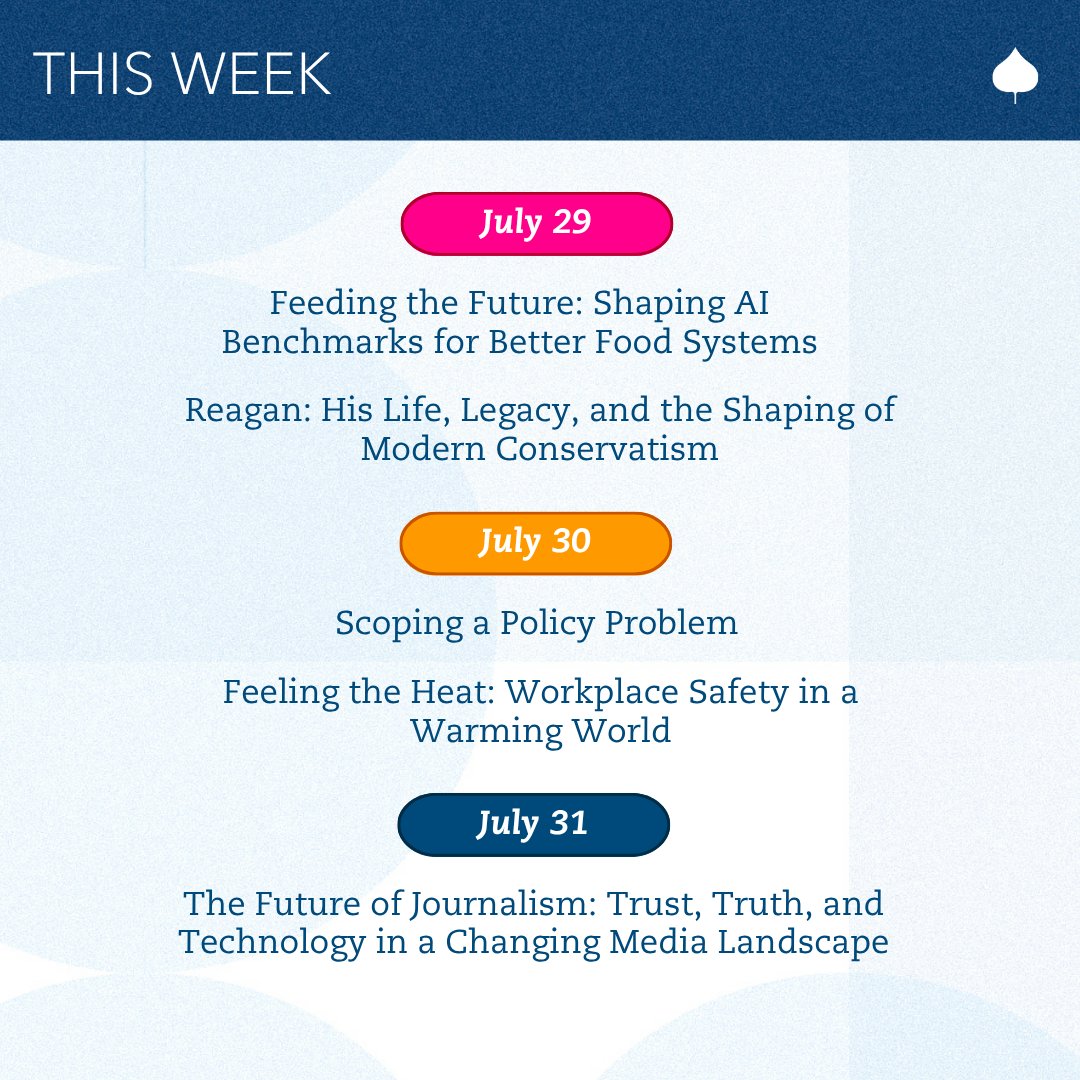 THIS WEEK

July 29

Feeding the Future: Shaping AI Benchmarks for Better Food Systems

Reagan: His Life, Legacy, and the Shaping of Modern Conservatism

July 30

Scoping a Policy Problem

Feeling the Heat: Workplace Safety in a Warming World

July 31

The Future of Journalism: Trust, Truth, and Technology in a Changing Media Landscape